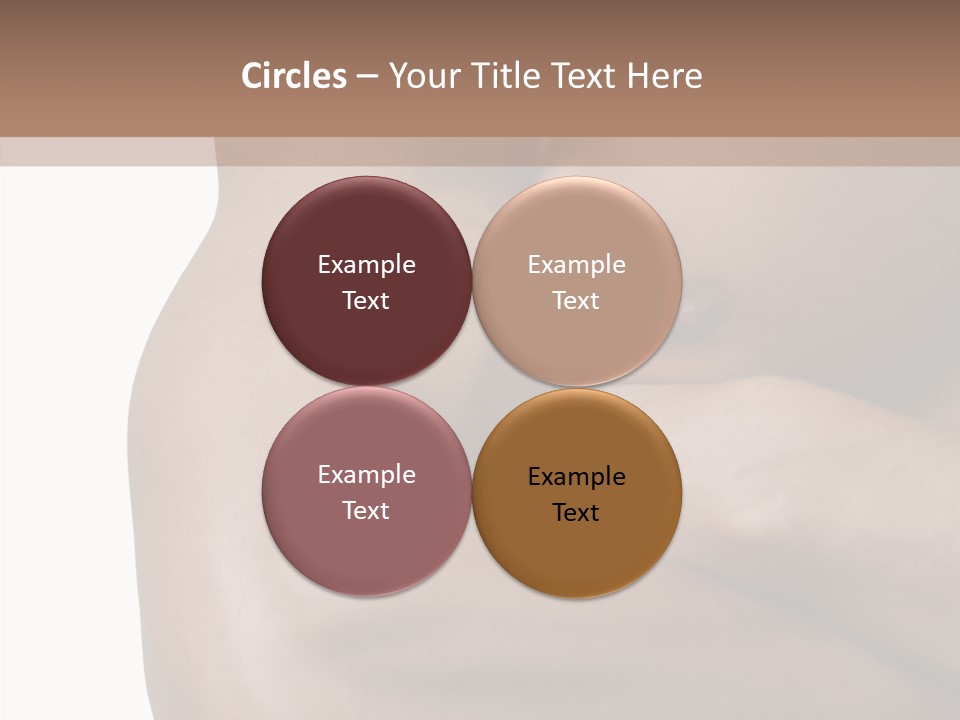 Circles – Your Title Text Here

Example Text

Example Text

Example Text

Example Text